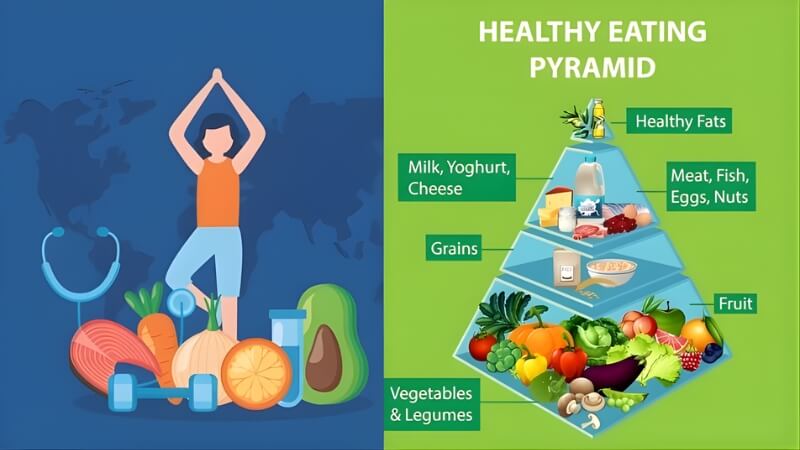 HEALTHY EATING PYRAMID

Healthy Fats

Milk, Yoghurt, Cheese

Meat, Fish, Eggs, Nuts

Grains

Fruit

Vegetables & Legumes